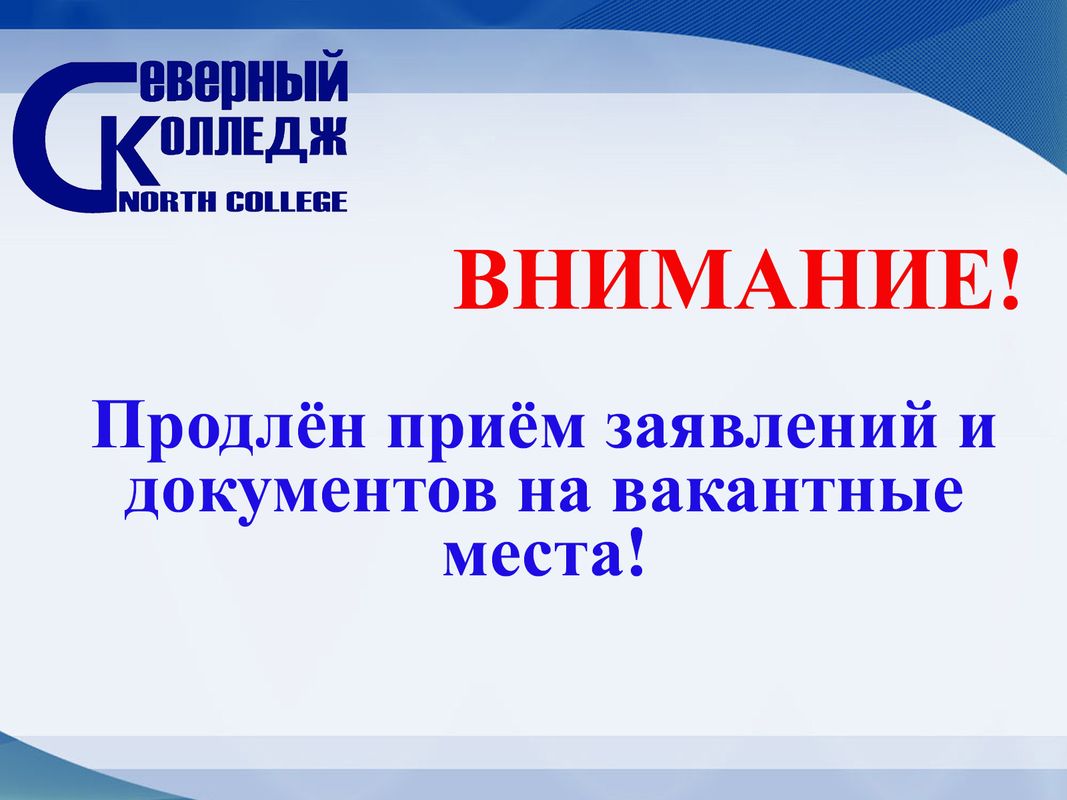 Северный
Колледж
NORTH COLLEGE

ВНИМАНИЕ!

Продлён приём заявлений и документов на вакантные места!